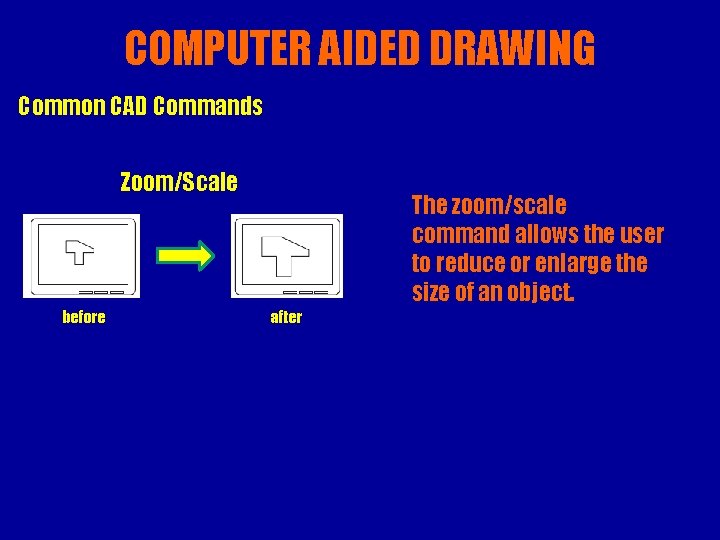 COMPUTER AIDED DRAWING

Common CAD Commands

Zoom/Scale

before

after

The zoom/scale command allows the user to reduce or enlarge the size of an object.